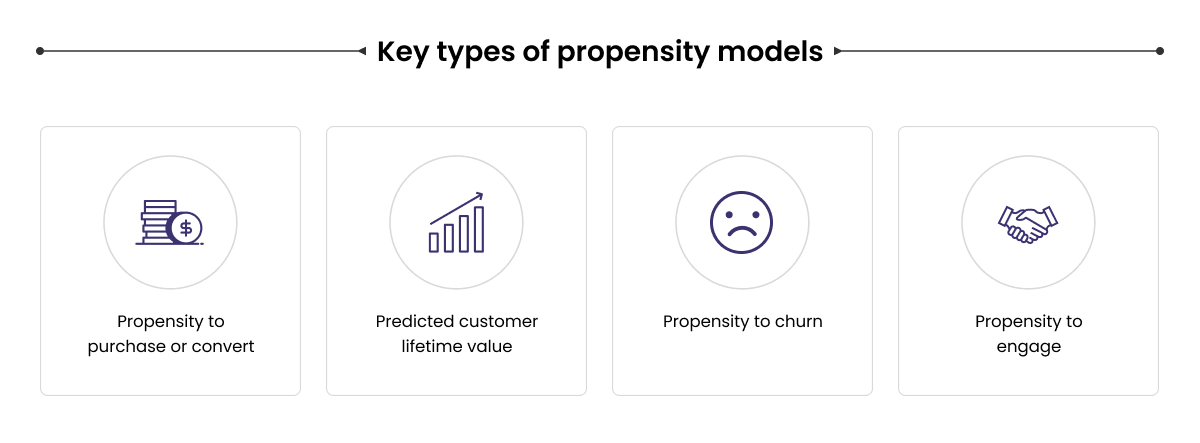 Key types of propensity models

$

Propensity to purchase or convert

Predicted customer lifetime value

Propensity to churn

Propensity to engage